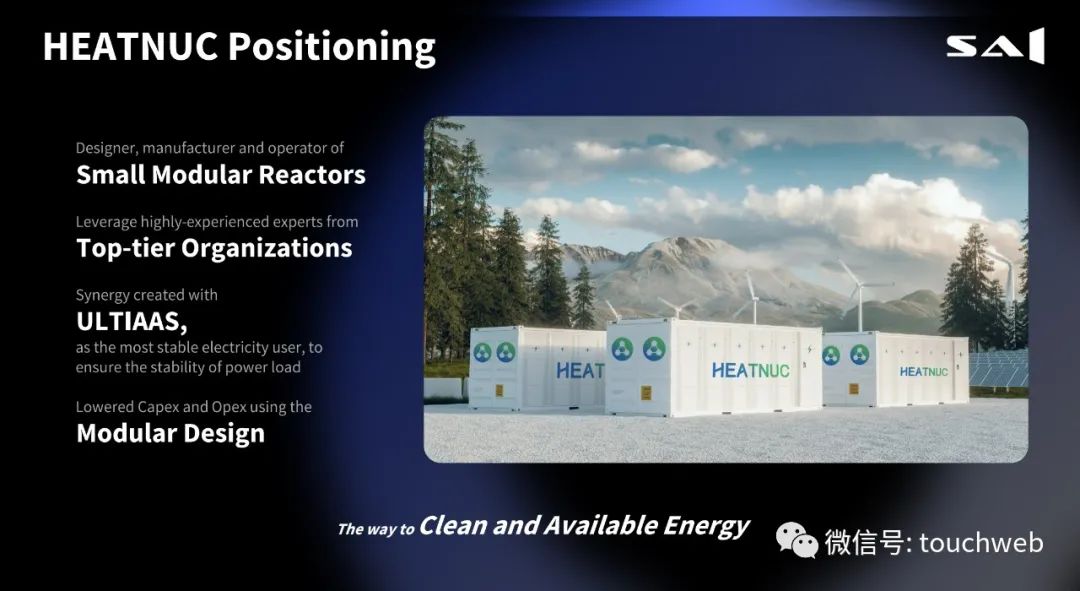 HEATNUC Positioning

SAI

Designer, manufacturer and operator of
Small Modular Reactors

Leverage highly-experienced experts from
Top-tier Organizations

Synergy created with
ULTIAAS,
as the most stable electricity user, to ensure the stability of power load

Lowered Capex and Opex using the
Modular Design

HEAT

HEATNUC

HEATNUC

The way to Clean and Available Energy

微信号: touchweb